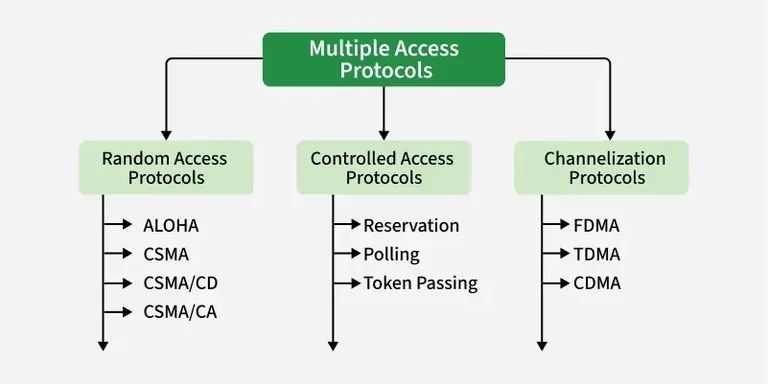 Multiple Access Protocols

Random Access Protocols

ALOHA
CSMA
CSMA/CD
CSMA/CA

Controlled Access Protocols

Reservation
Polling
Token Passing

Channelization Protocols

FDMA
TDMA
CDMA